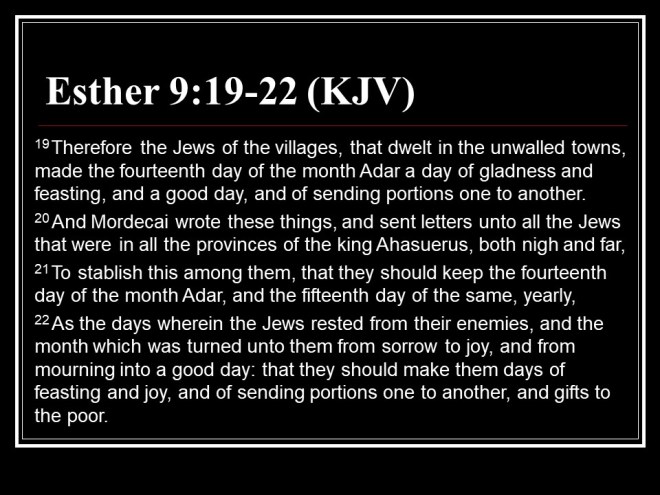 Esther 9:19-22 (KJV)

$^{19}$Therefore the Jews of the villages, that dwelt in the unwalled towns, made the fourteenth day of the month Adar a day of gladness and feasting, and a good day, and of sending portions one to another.

$^{20}$And Mordecai wrote these things, and sent letters unto all the Jews that were in all the provinces of the king Ahasuerus, both nigh and far,

$^{21}$To stablish this among them, that they should keep the fourteenth day of the month Adar, and the fifteenth day of the same, yearly,

$^{22}$As the days wherein the Jews rested from their enemies, and the month which was turned unto them from sorrow to joy, and from mourning into a good day: that they should make them days of feasting and joy, and of sending portions one to another, and gifts to the poor.